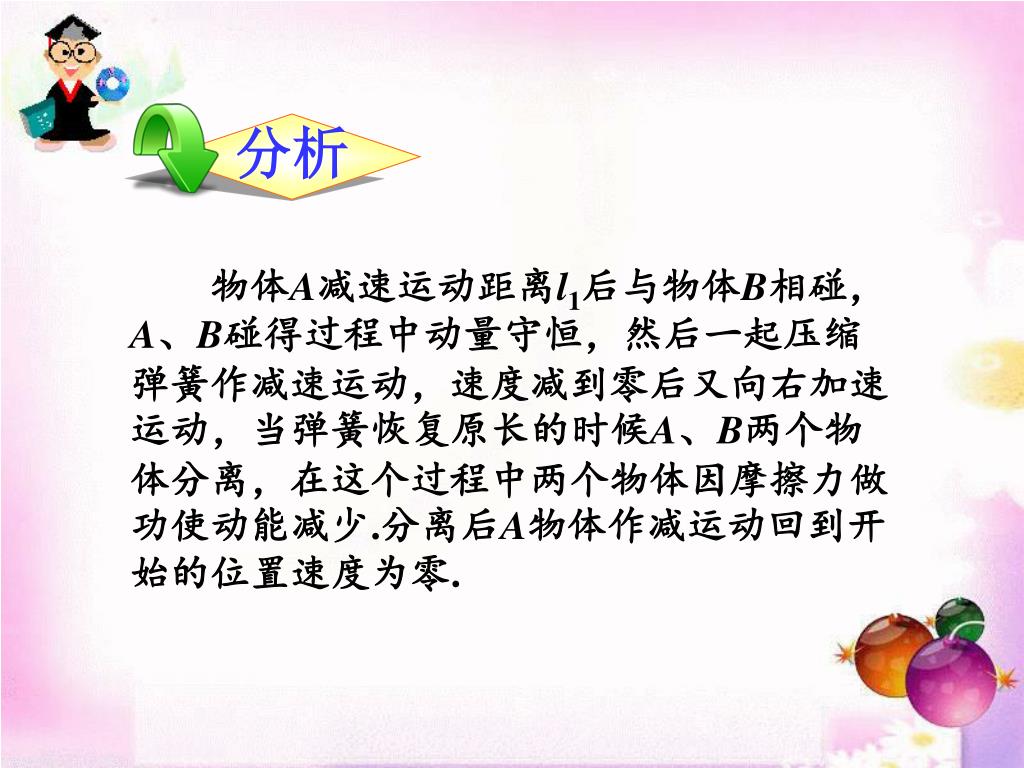 分析

物体$A$减速运动距离$l_1$后与物体$B$相碰，$A$、$B$碰得过程中动量守恒，然后一起压缩弹簧作减速运动，速度减到零后又向右加速运动，当弹簧恢复原长的时候$A$、$B$两个物体分离，在这个过程中两个物体因摩擦力做功使动能减少.分离后$A$物体作减运动回到开始的位置速度为零.